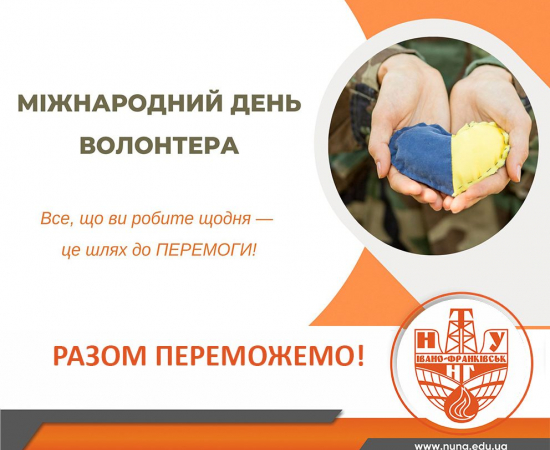 МІЖНАРОДНИЙ ДЕНЬ ВОЛОНТЕРА

Все, що ви робите щодня — це шлях до ПЕРЕМОГИ!

РАЗОМ ПЕРЕМОЖЕМО!

Н Т У
ІВАНО-ФРАНКІВСЬК
НГ

www.nung.edu.ua